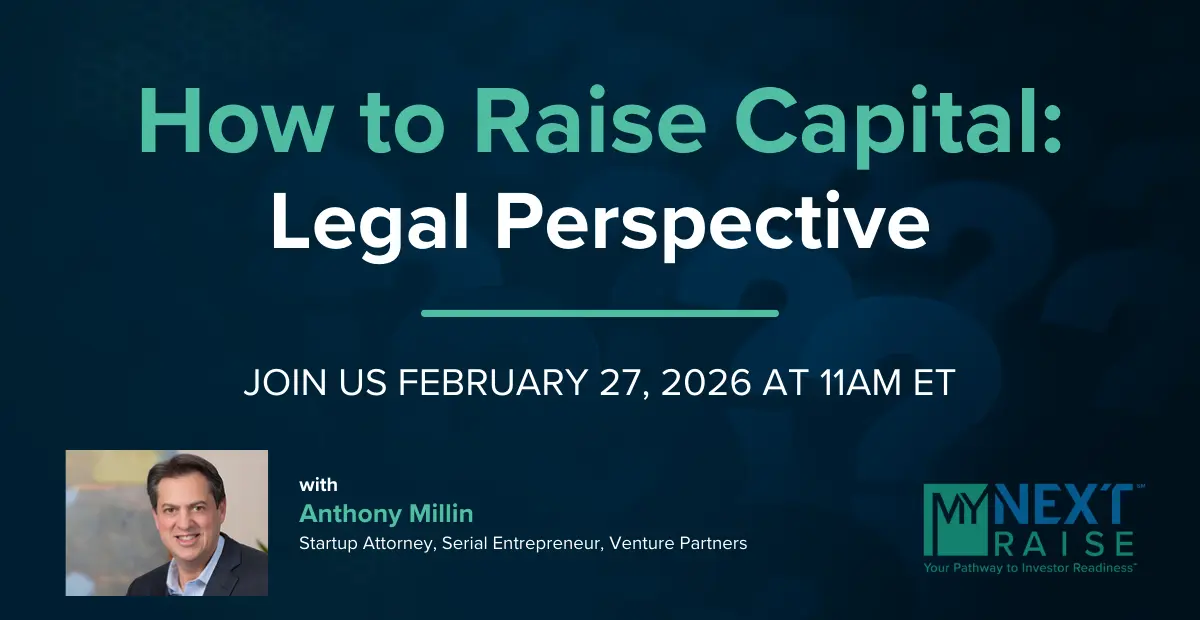 How to Raise Capital:
Legal Perspective

JOIN US FEBRUARY 27, 2026 AT 11AM ET

with
Anthony Millin
Startup Attorney, Serial Entrepreneur, Venture Partners

MY NEXT RAISE℠
Your Pathway to Investor Readiness™